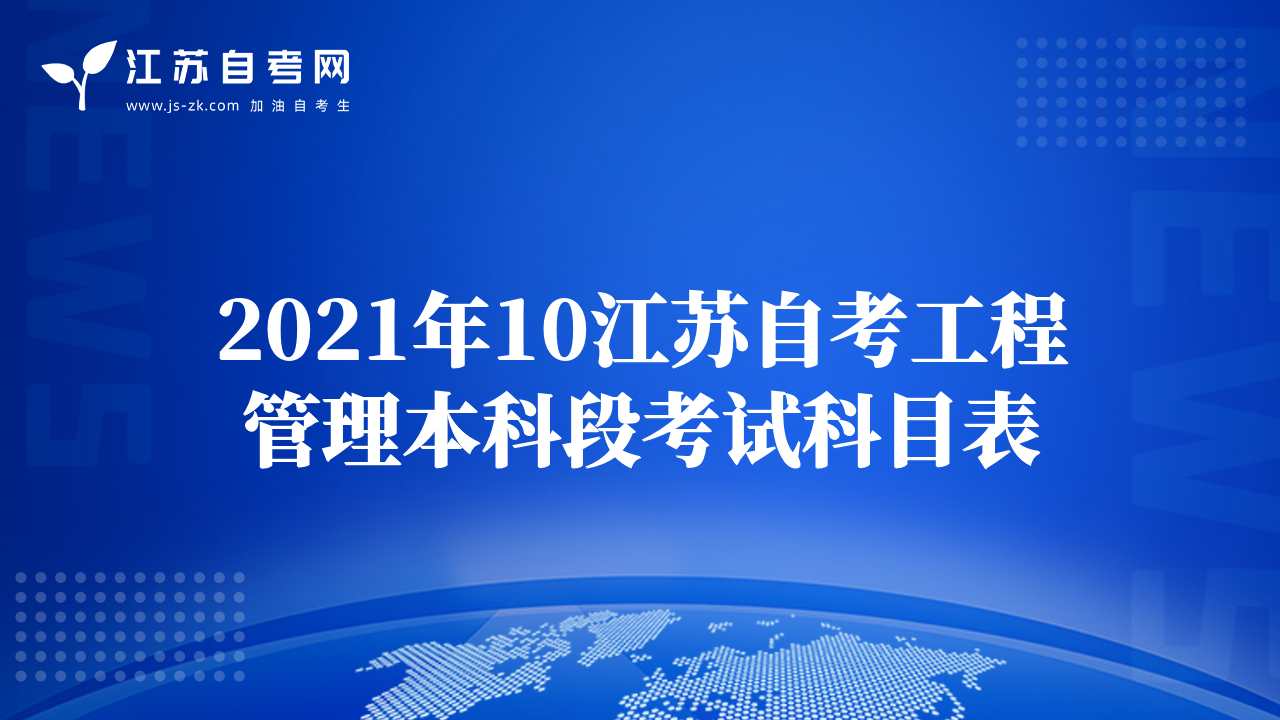 江苏自考网
www.js-zk.com 加油自考生

NEWS

NEWS

2021年10江苏自考工程管理本科段考试科目表